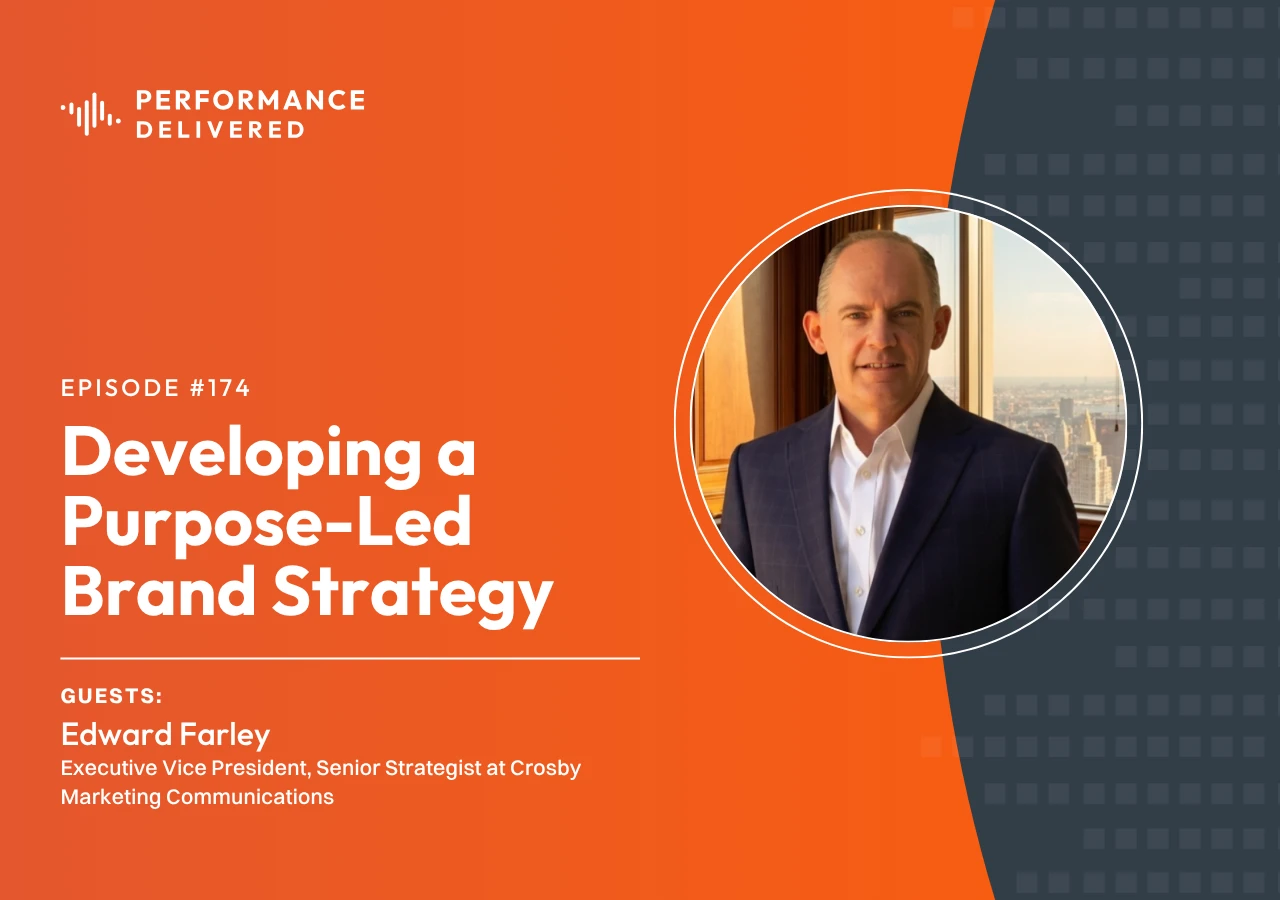 PERFORMANCE DELIVERED

EPISODE #174

Developing a Purpose-Led Brand Strategy

GUESTS:

Edward Farley

Executive Vice President, Senior Strategist at Crosby Marketing Communications